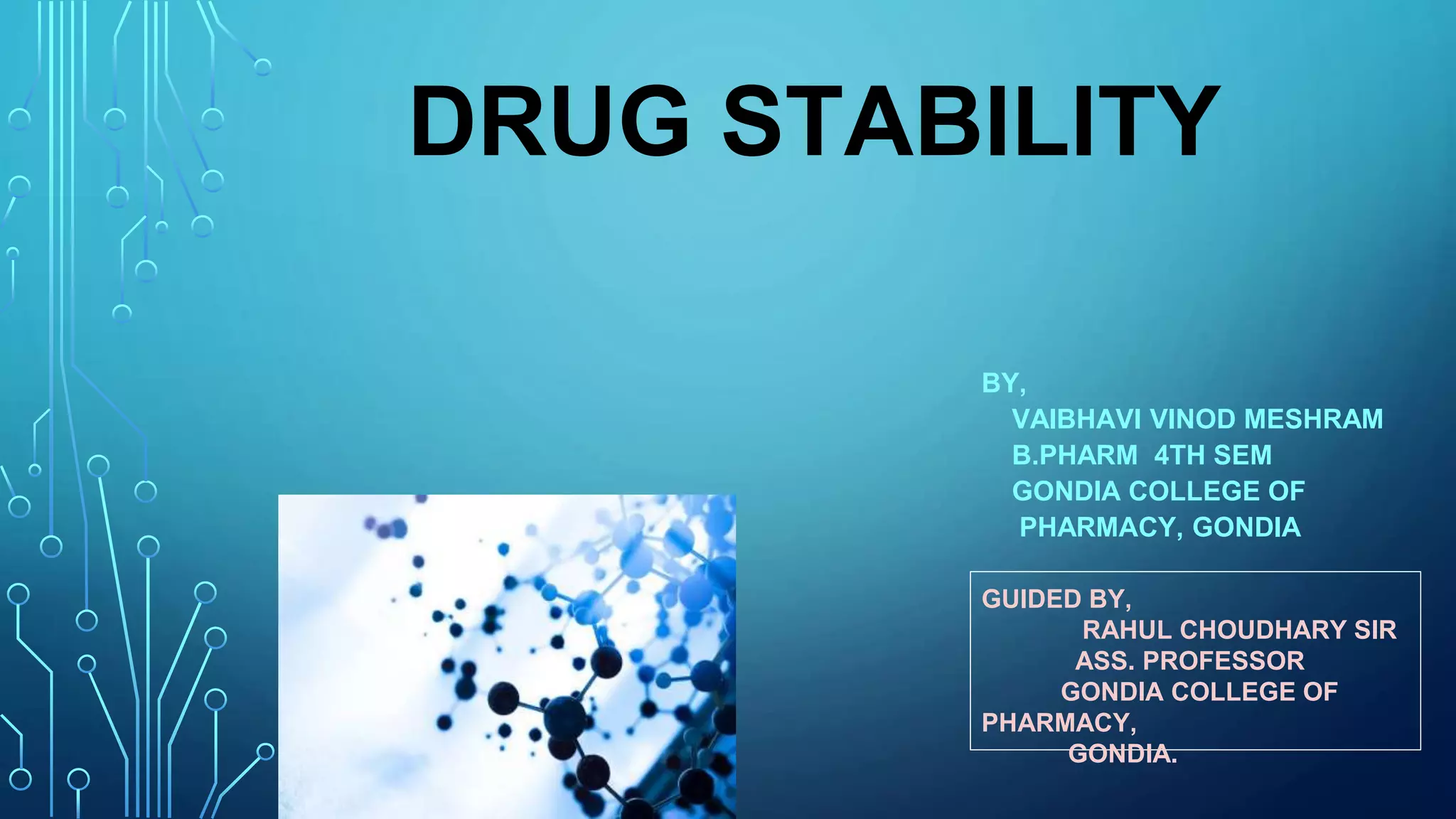 DRUG STABILITY

BY,
VAIBHAVI VINOD MESHRAM
B.PHARM 4TH SEM
GONDIA COLLEGE OF PHARMACY, GONDIA

GUIDED BY,
RAHUL CHOUDHARY SIR
ASS. PROFESSOR
GONDIA COLLEGE OF PHARMACY,
GONDIA.